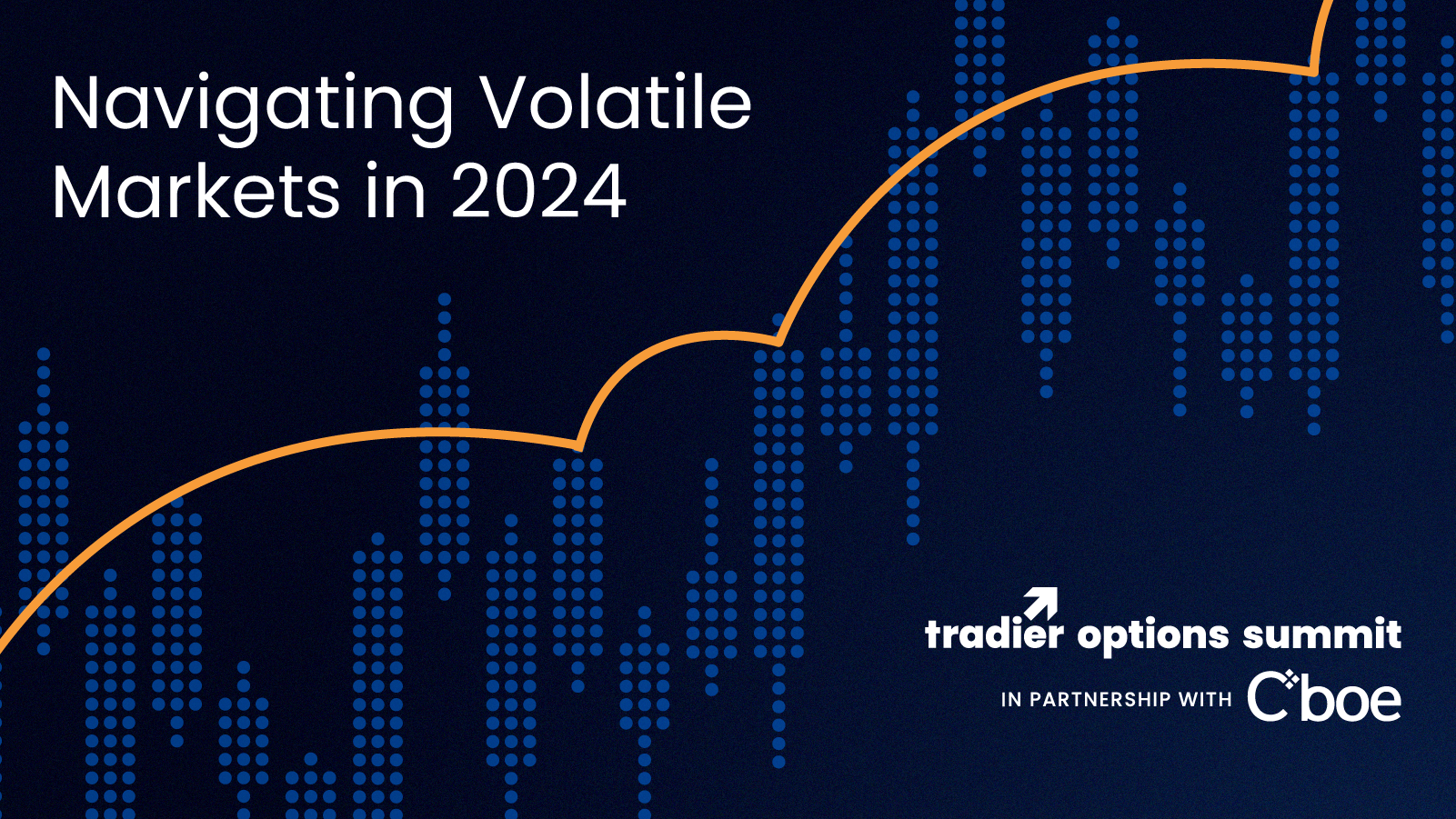 Navigating Volatile Markets in 2024

tradier options summit
IN PARTNERSHIP WITH Cboe